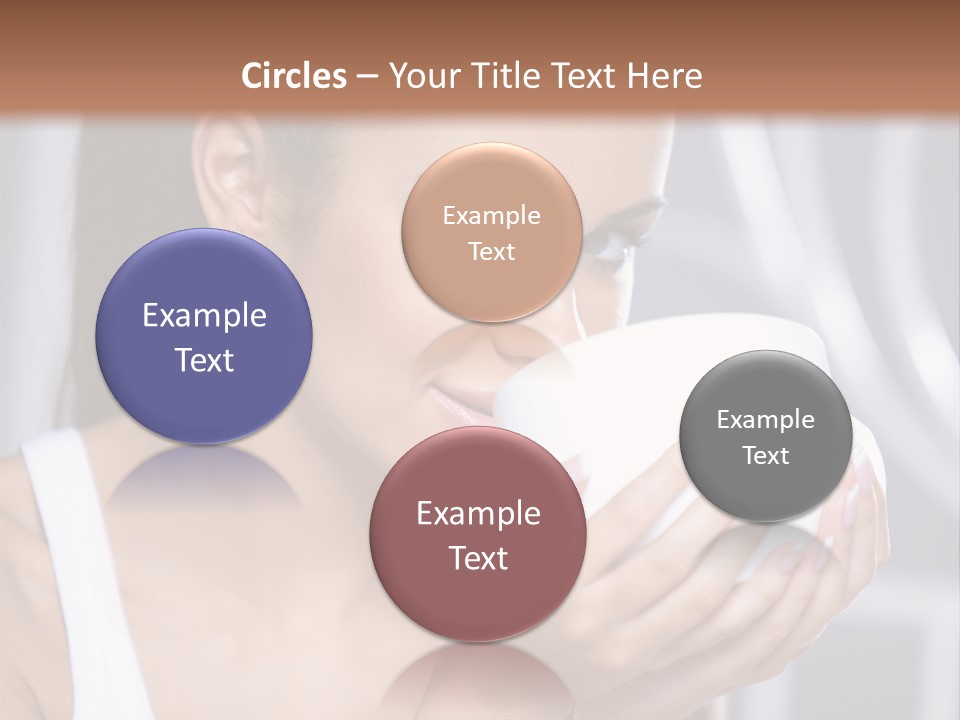 Circles – Your Title Text Here

Example Text

Example Text

Example Text

Example Text